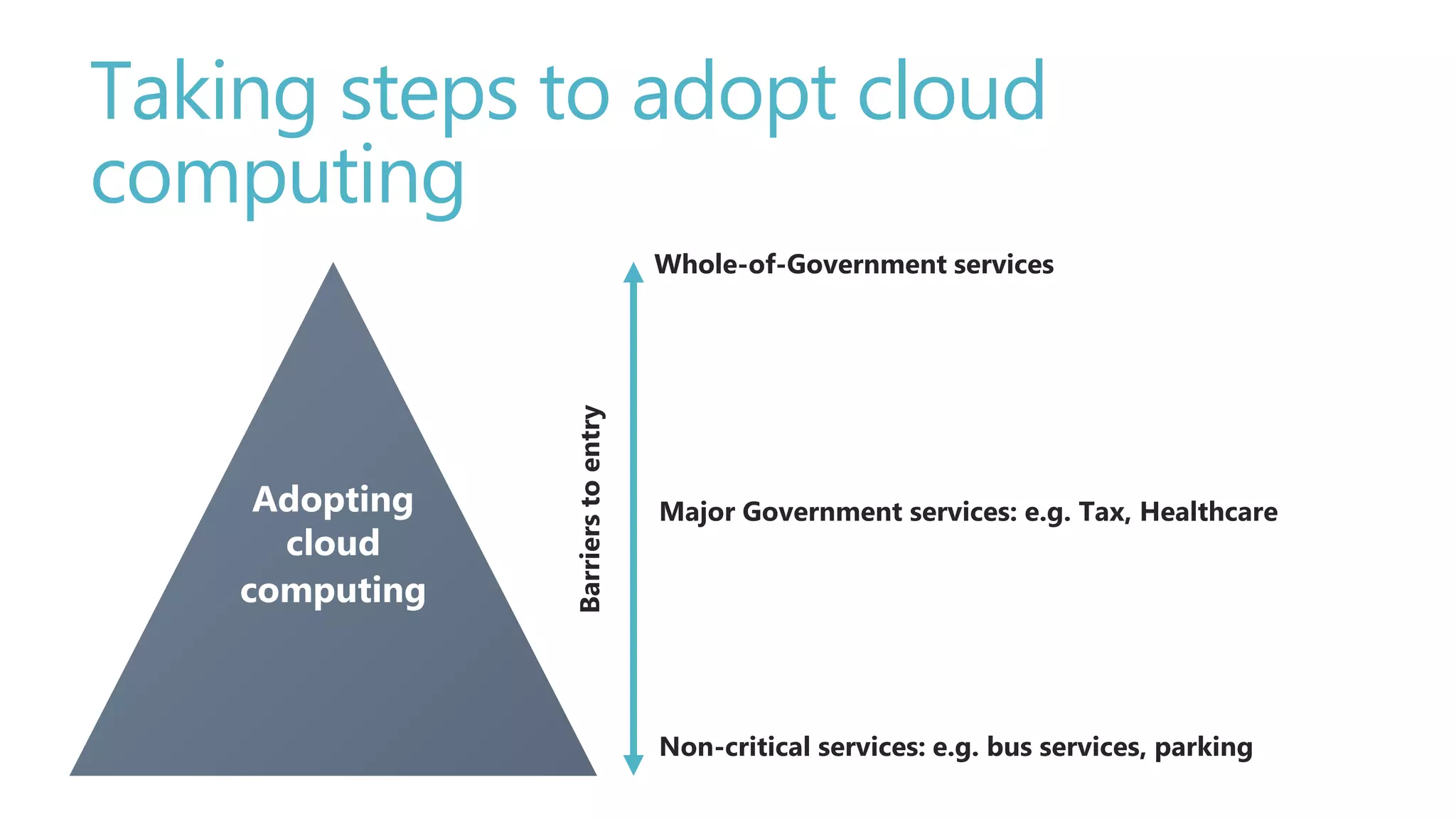 Taking steps to adopt cloud computing

Adopting cloud computing

Barriers to entry

Whole-of-Government services

Major Government services: e.g. Tax, Healthcare

Non-critical services: e.g. bus services, parking